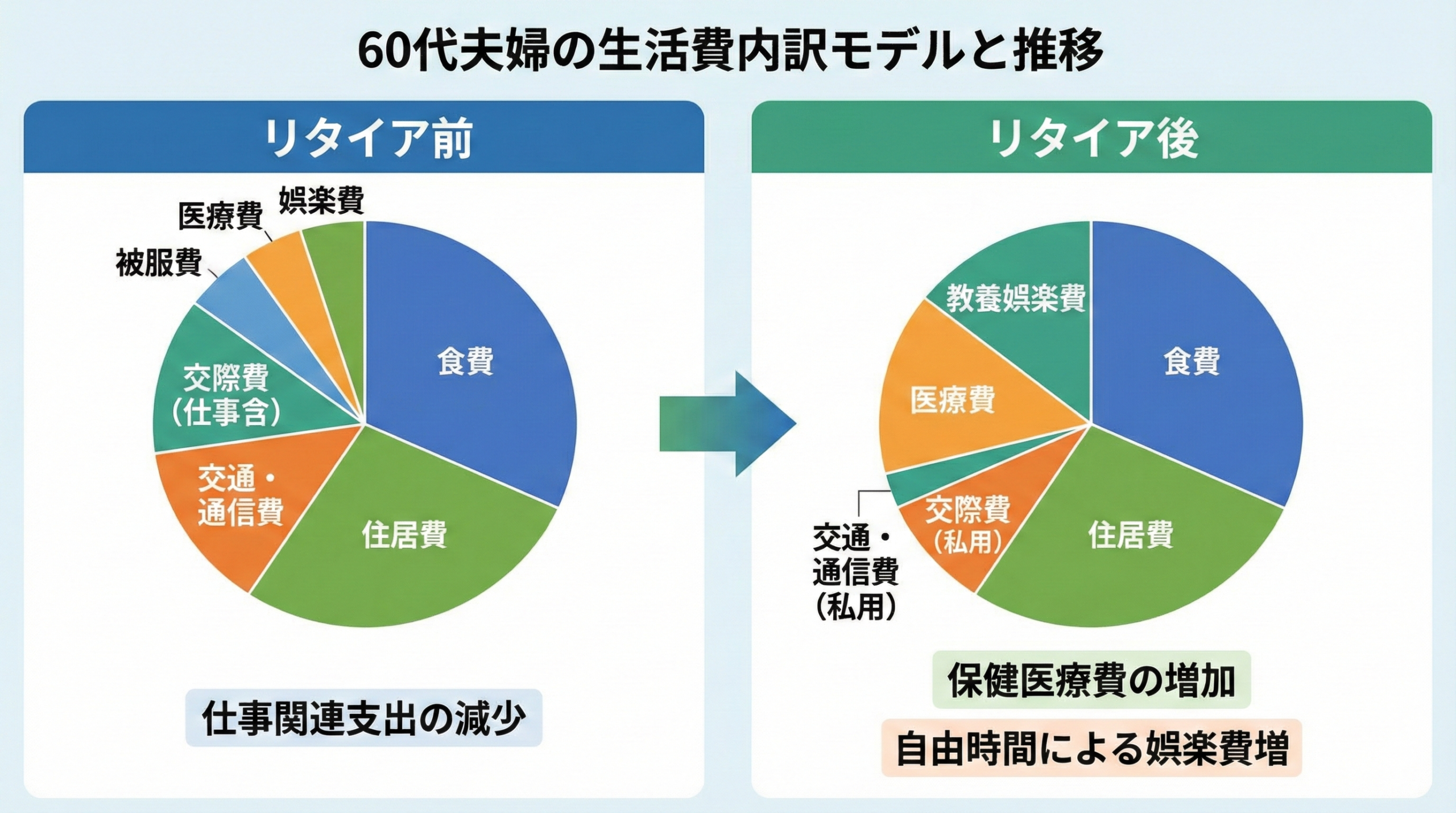 60代夫婦の生活費内訳モデルと推移

リタイア前

娯楽費
医療費
被服費
食費
交際費（仕事含）
交通・通信費
住居費

仕事関連支出の減少

リタイア後

教養娯楽費
食費
医療費
交際費（私用）
交通・通信費（私用）
住居費

保健医療費の増加

自由時間による娯楽費増